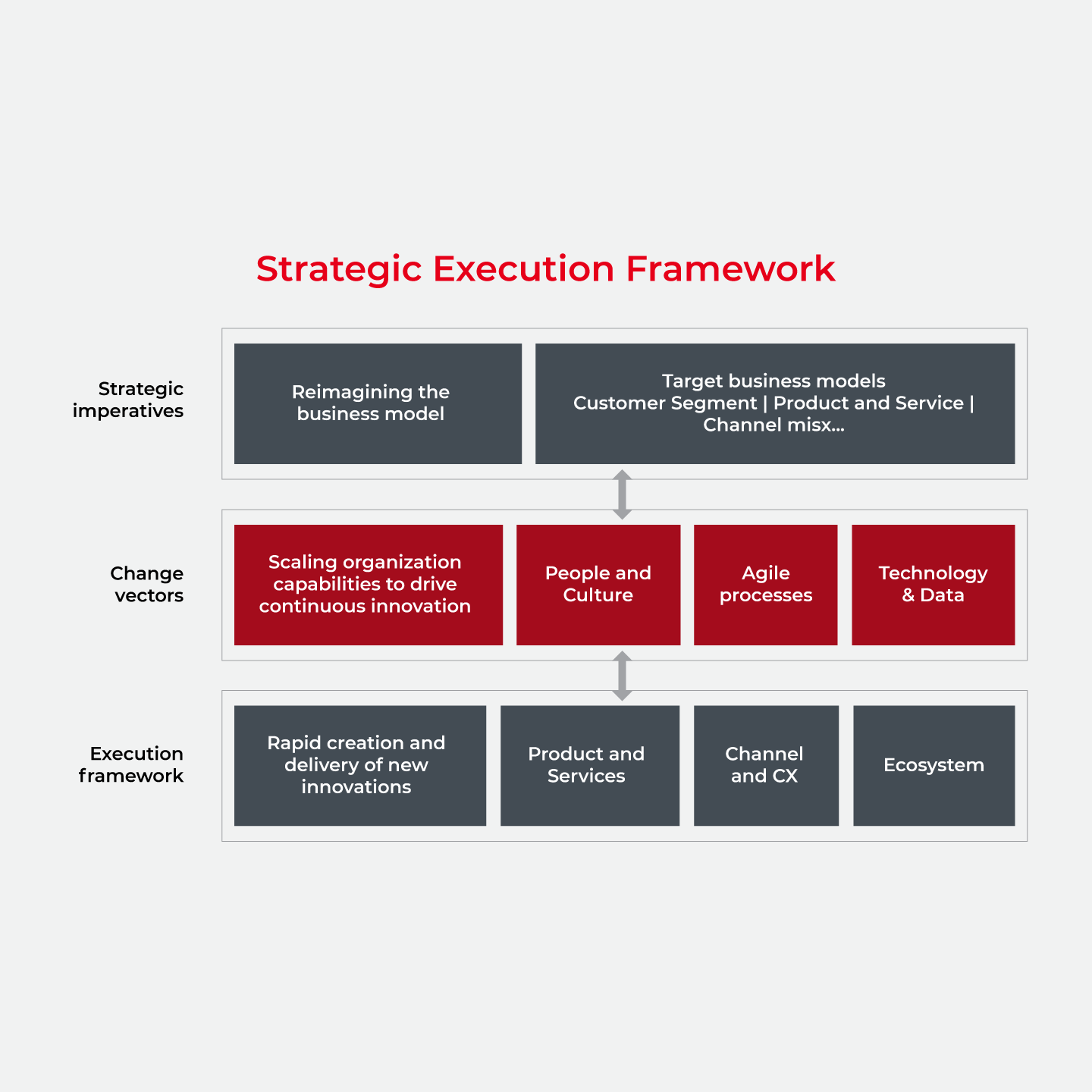 Strategic Execution Framework

Strategic imperatives

Reimagining the business model

Target business models
Customer Segment | Product and Service | Channel misx...

Change vectors

Scaling organization capabilities to drive continuous innovation

People and Culture

Agile processes

Technology & Data

Execution framework

Rapid creation and delivery of new innovations

Product and Services

Channel and CX

Ecosystem